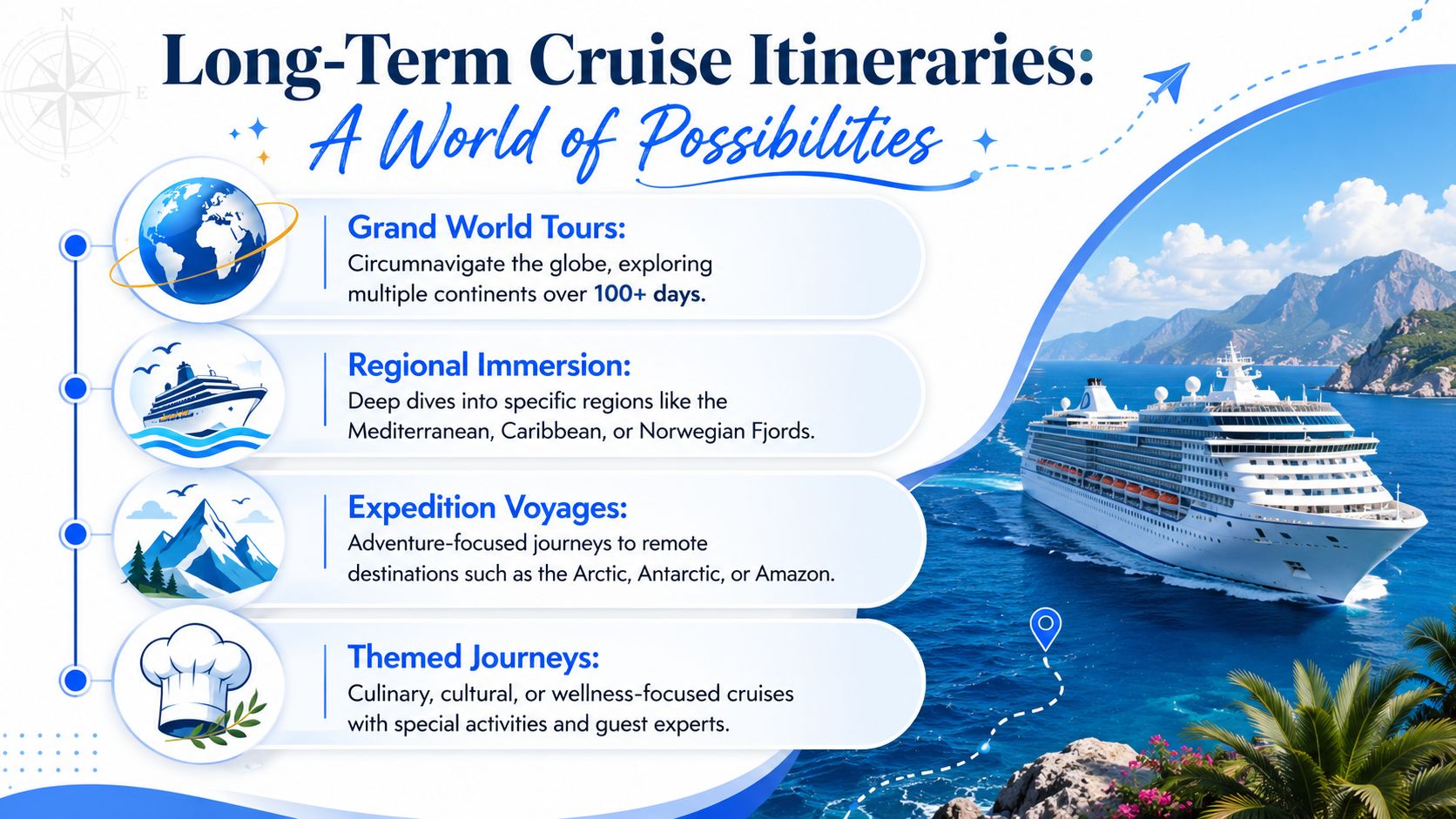 N
E
S

Long-Term Cruise Itineraries:
A World of Possibilities

Grand World Tours:
Circumnavigate the globe, exploring multiple continents over 100+ days.

Regional Immersion:
Deep dives into specific regions like the Mediterranean, Caribbean, or Norwegian Fjords.

Expedition Voyages:
Adventure-focused journeys to remote destinations such as the Arctic, Antarctic, or Amazon.

Themed Journeys:
Culinary, cultural, or wellness-focused cruises with special activities and guest experts.